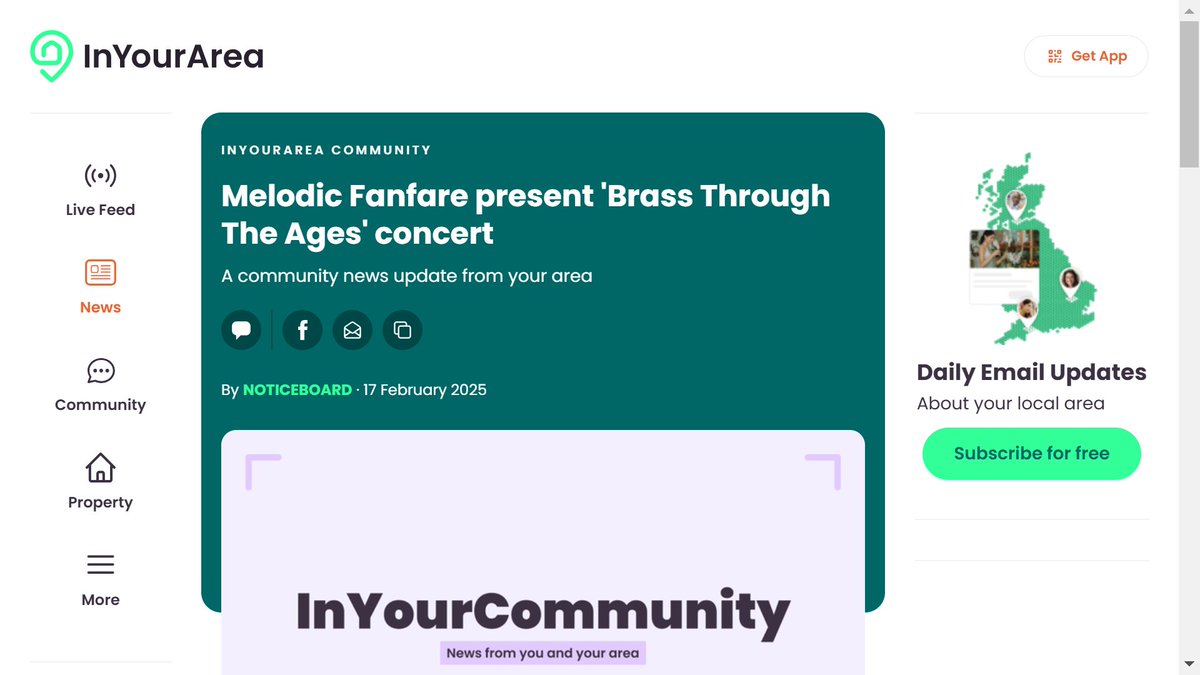 InYourArea

Get App

Live Feed

News

Community

Property

More

INYOURAREA COMMUNITY

Melodic Fanfare present 'Brass Through The Ages' concert

A community news update from your area

By NOTICEBOARD · 17 February 2025

InYourCommunity

News from you and your area

Daily Email Updates

About your local area

Subscribe for free